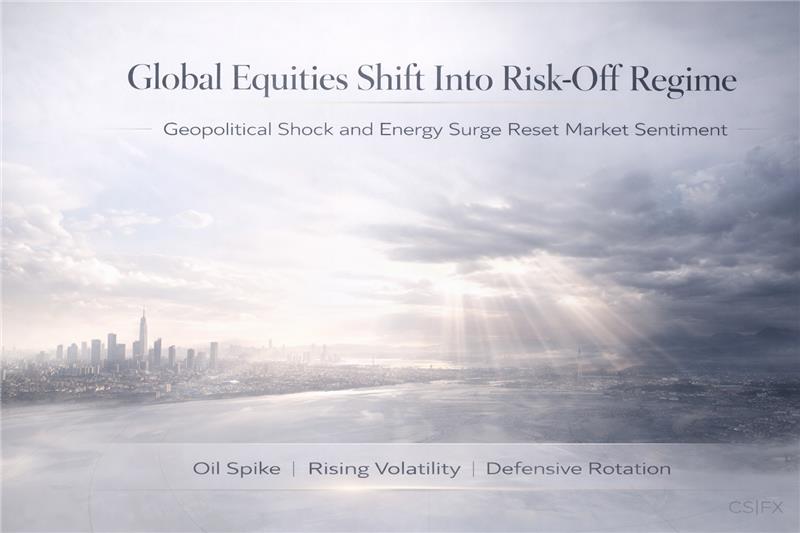 Global Equities Shift Into Risk-Off Regime

Geopolitical Shock and Energy Surge Reset Market Sentiment

Oil Spike | Rising Volatility | Defensive Rotation

CS|FX